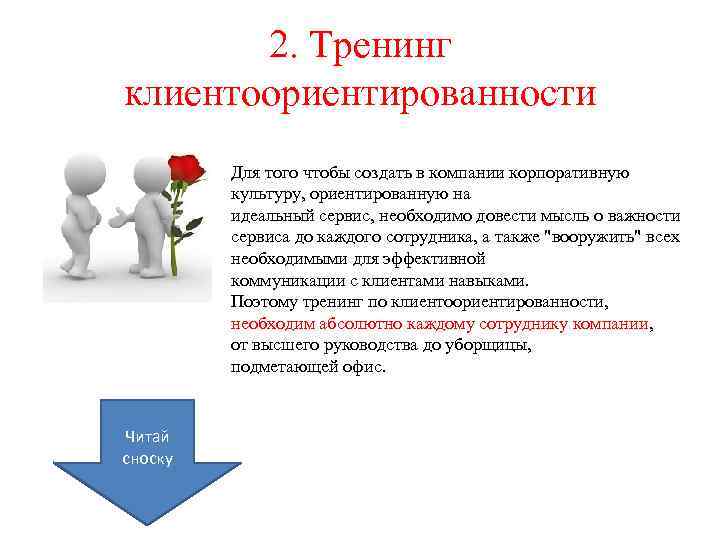 2. Тренинг клиентоориентированности

Для того чтобы создать в компании корпоративную культуру, ориентированную на идеальный сервис, необходимо довести мысль о важности сервиса до каждого сотрудника, а также "вооружить" всех необходимыми для эффективной коммуникации с клиентами навыками. Поэтому тренинг по клиентоориентированности, необходим абсолютно каждому сотруднику компании, от высшего руководства до уборщицы, подметающей офис.

Читай сноску